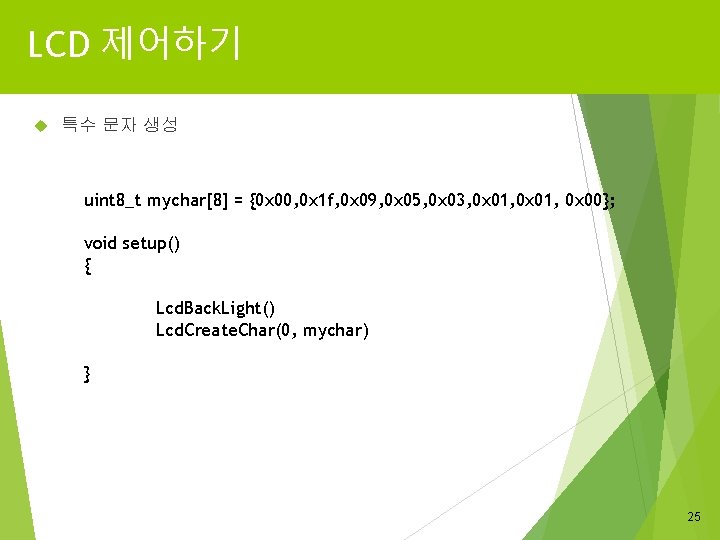 LCD 제어하기

특수 문자 생성

uint8_t mychar[8] = {0x00,0x1f,0x09,0x05,0x03,0x01,0x01, 0x00};

void setup()
{

LcdBackLight()
LcdCreateChar(0, mychar)

}

25